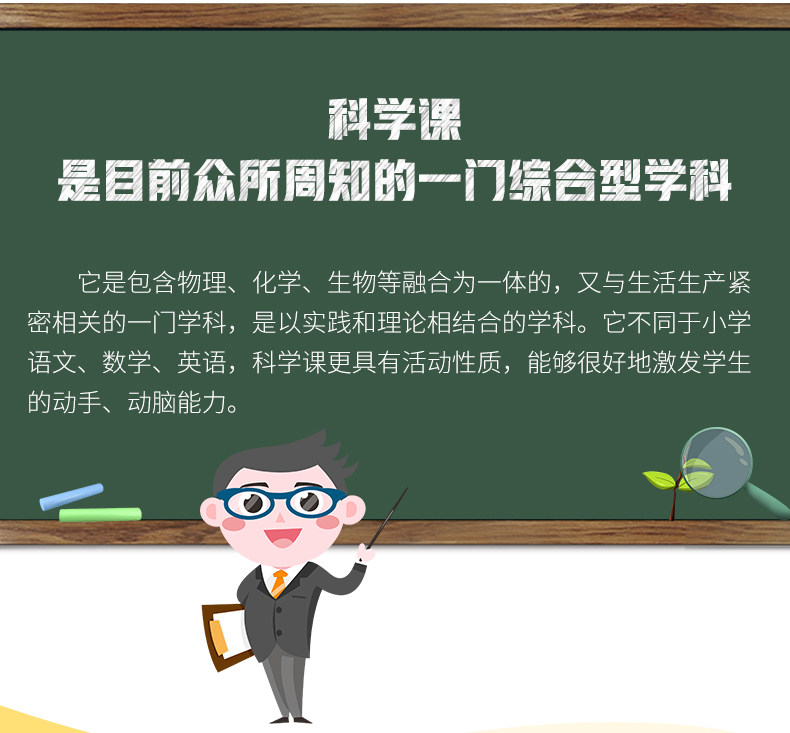 科学课
是目前众所周知的一门综合型学科

它是包含物理、化学、生物等融合为一体的，又与生活生产紧密相关的一门学科，是以实践和理论相结合的学科。它不同于小学语文、数学、英语，科学课更具有活动性质，能够很好地激发学生的动手、动脑能力。